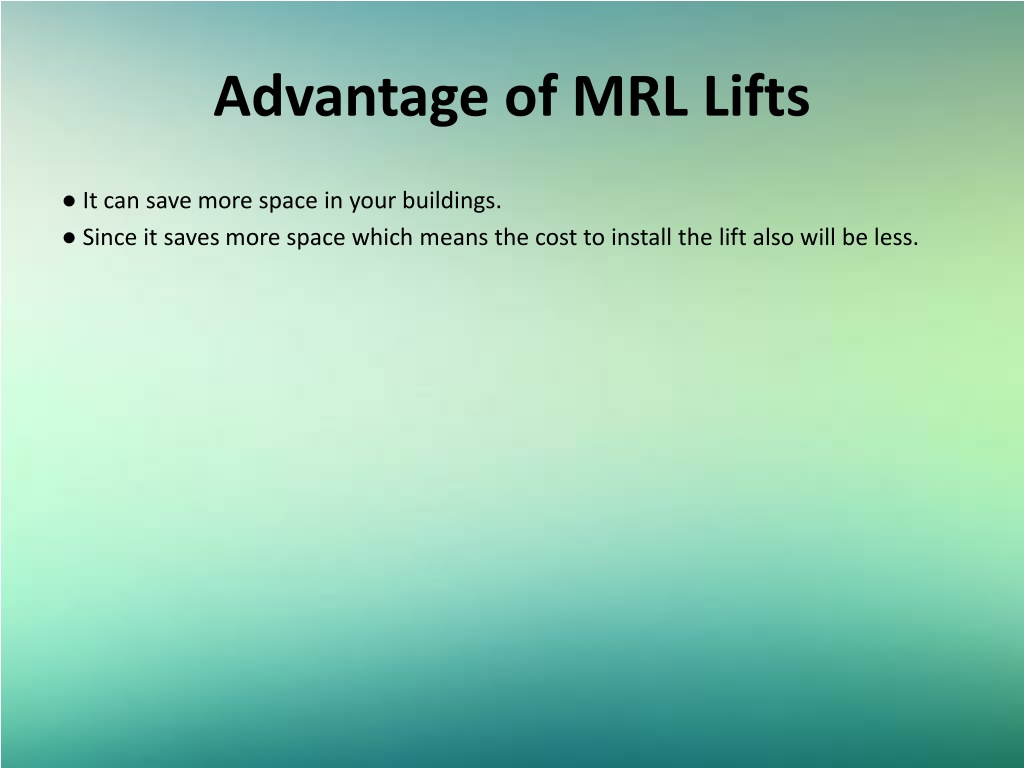 Advantage of MRL Lifts

● It can save more space in your buildings.
● Since it saves more space which means the cost to install the lift also will be less.